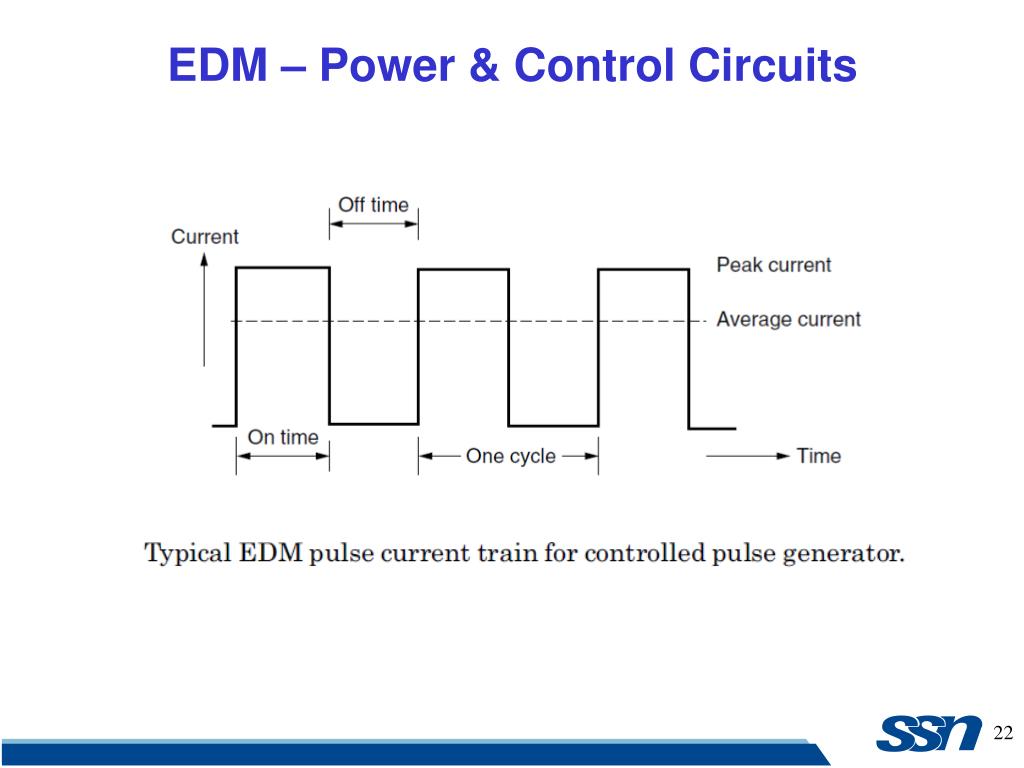 EDM – Power & Control Circuits

Off time

Current

Peak current

Average current

On time

One cycle

Time

Typical EDM pulse current train for controlled pulse generator.

SSN

22